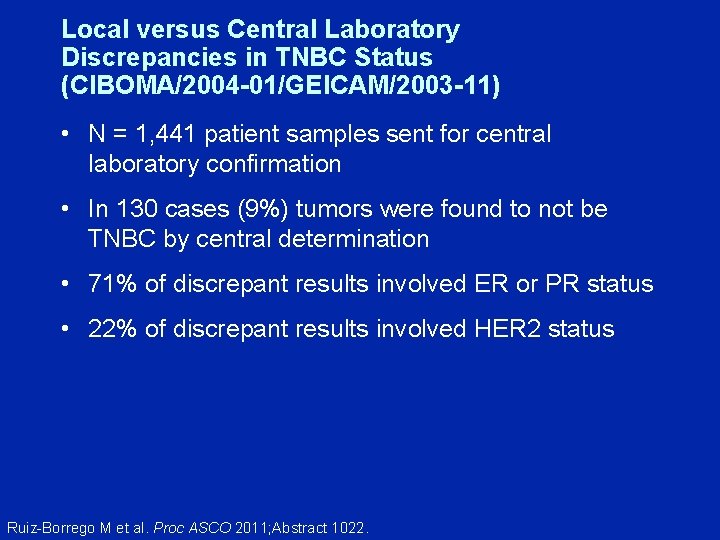 Local versus Central Laboratory Discrepancies in TNBC Status (CIBOMA/2004-01/GEICAM/2003-11)

• N = 1,441 patient samples sent for central laboratory confirmation

• In 130 cases (9%) tumors were found to not be TNBC by central determination

• 71% of discrepant results involved ER or PR status

• 22% of discrepant results involved HER2 status

Ruiz-Borrego M et al. Proc ASCO 2011;Abstract 1022.